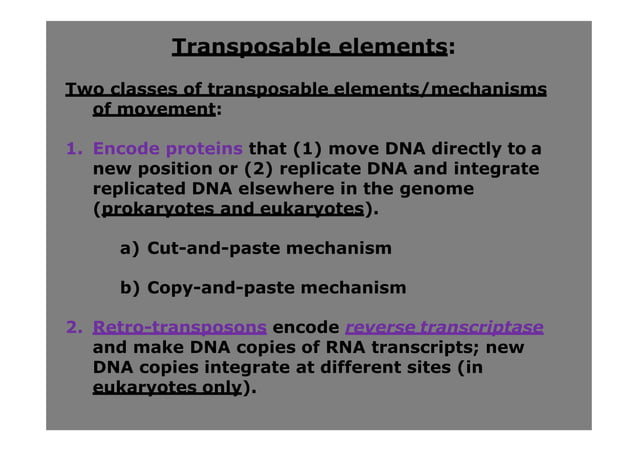 Transposable elements:

Two classes of transposable elements/mechanisms of movement:

1. Encode proteins that (1) move DNA directly to a new position or (2) replicate DNA and integrate replicated DNA elsewhere in the genome (prokaryotes and eukaryotes).

a) Cut-and-paste mechanism

b) Copy-and-paste mechanism

2. Retro-transposons encode reverse transcriptase and make DNA copies of RNA transcripts; new DNA copies integrate at different sites (in eukaryotes only).